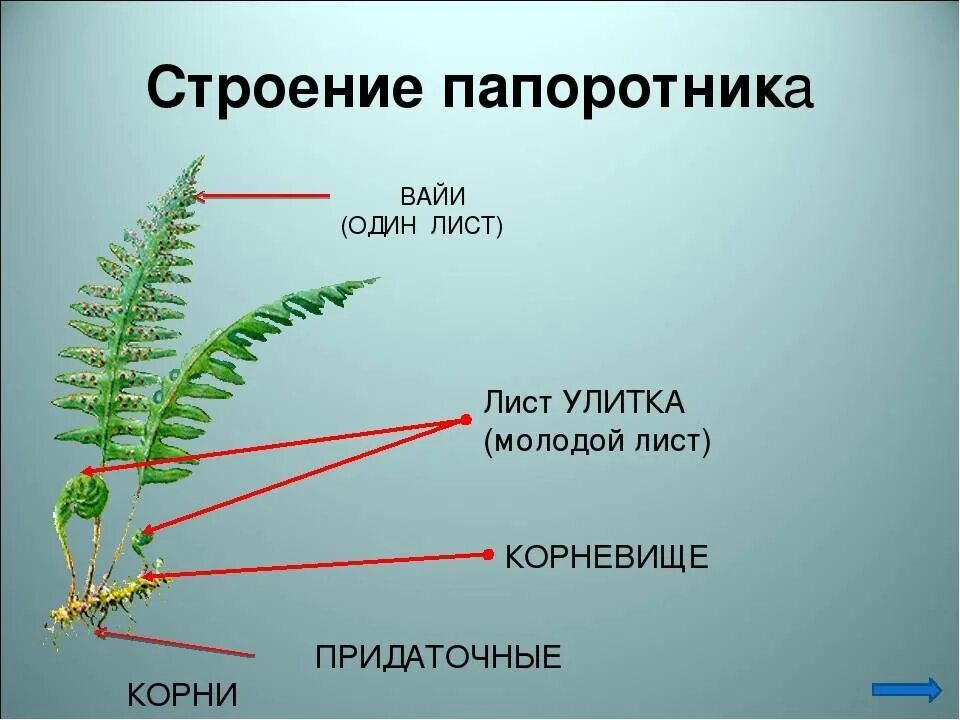 Строение папоротника

ВАЙИ
(ОДИН ЛИСТ)

Лист УЛИТКА
(молодой лист)

КОРНЕВИЩЕ

ПРИДАТОЧНЫЕ

КОРНИ